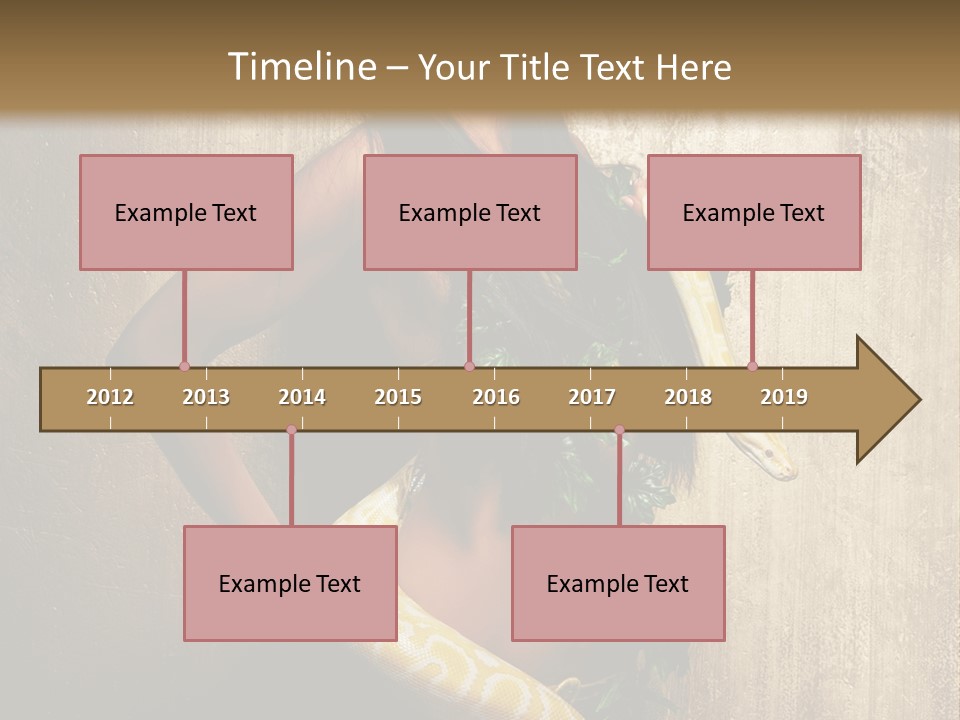 Timeline – Your Title Text Here

Example Text

Example Text

Example Text

2012 2013 2014 2015 2016 2017 2018 2019

Example Text

Example Text